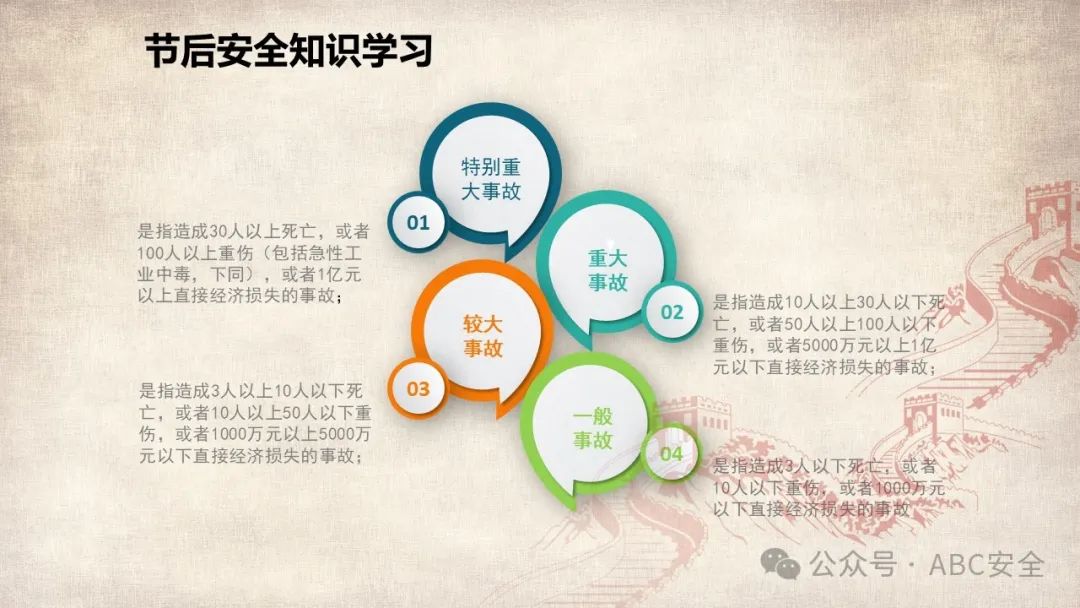 节后安全知识学习

特别重大事故

01

是指造成30人以上死亡，或者100人以上重伤（包括急性工业中毒，下同），或者1亿元以上直接经济损失的事故；

重大事故

02

是指造成10人以上30人以下死亡，或者50人以上100人以下重伤，或者5000万元以上1亿元以下直接经济损失的事故；

较大事故

03

是指造成3人以上10人以下死亡，或者10人以上50人以下重伤，或者1000万元以上5000万元以下直接经济损失的事故；

一般事故

04

是指造成3人以下死亡，或者10人以下重伤，或者1000万元以下直接经济损失的事故

公众号 · ABC安全